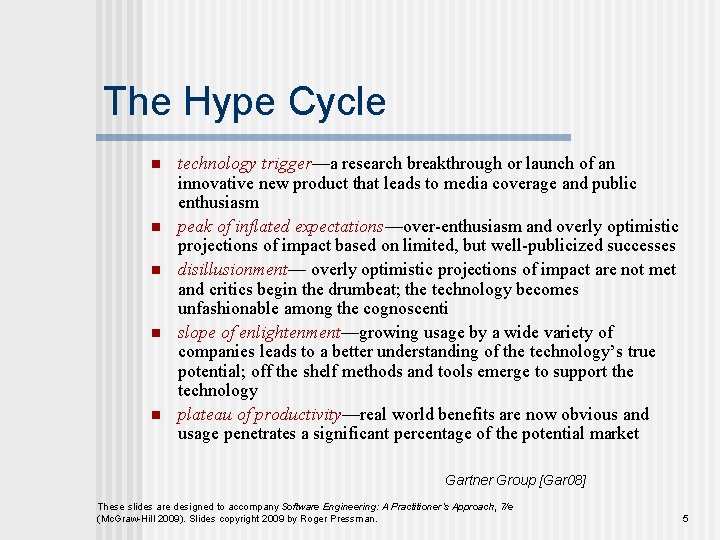 The Hype Cycle

- technology trigger—a research breakthrough or launch of an innovative new product that leads to media coverage and public enthusiasm
- peak of inflated expectations—over-enthusiasm and overly optimistic projections of impact based on limited, but well-publicized successes
- disillusionment— overly optimistic projections of impact are not met and critics begin the drumbeat; the technology becomes unfashionable among the cognoscenti
- slope of enlightenment—growing usage by a wide variety of companies leads to a better understanding of the technology's true potential; off the shelf methods and tools emerge to support the technology
- plateau of productivity—real world benefits are now obvious and usage penetrates a significant percentage of the potential market

Gartner Group [Gar08]

These slides are designed to accompany Software Engineering: A Practitioner's Approach, 7/e (McGraw-Hill 2009). Slides copyright 2009 by Roger Pressman.

5